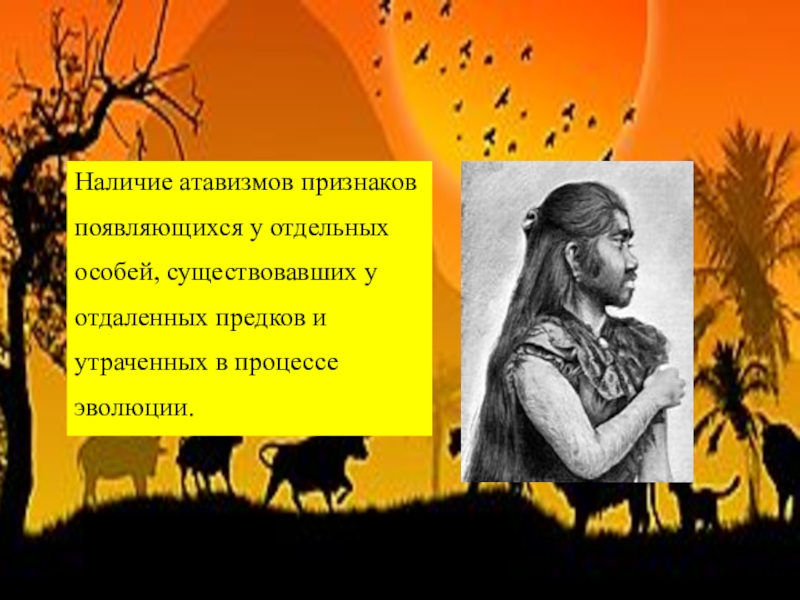 Наличие атавизмов признаков появляющихся у отдельных особей, существовавших у отдаленных предков и утраченных в процессе эволюции.